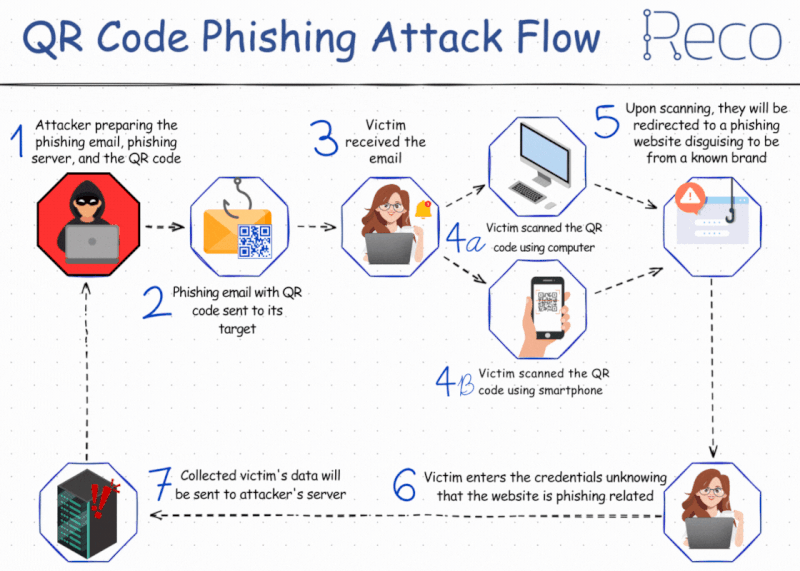 QR Code Phishing Attack Flow

Reco

1 Attacker preparing the phishing email, phishing server, and the QR code

2 Phishing email with QR code sent to its target

3 Victim received the email

4a Victim scanned the QR code using computer

4B Victim scanned the QR code using smartphone

5 Upon scanning, they will be redirected to a phishing website disguising to be from a known brand

6 Victim enters the credentials unknowing that the website is phishing related

7 Collected victim's data will be sent to attacker's server